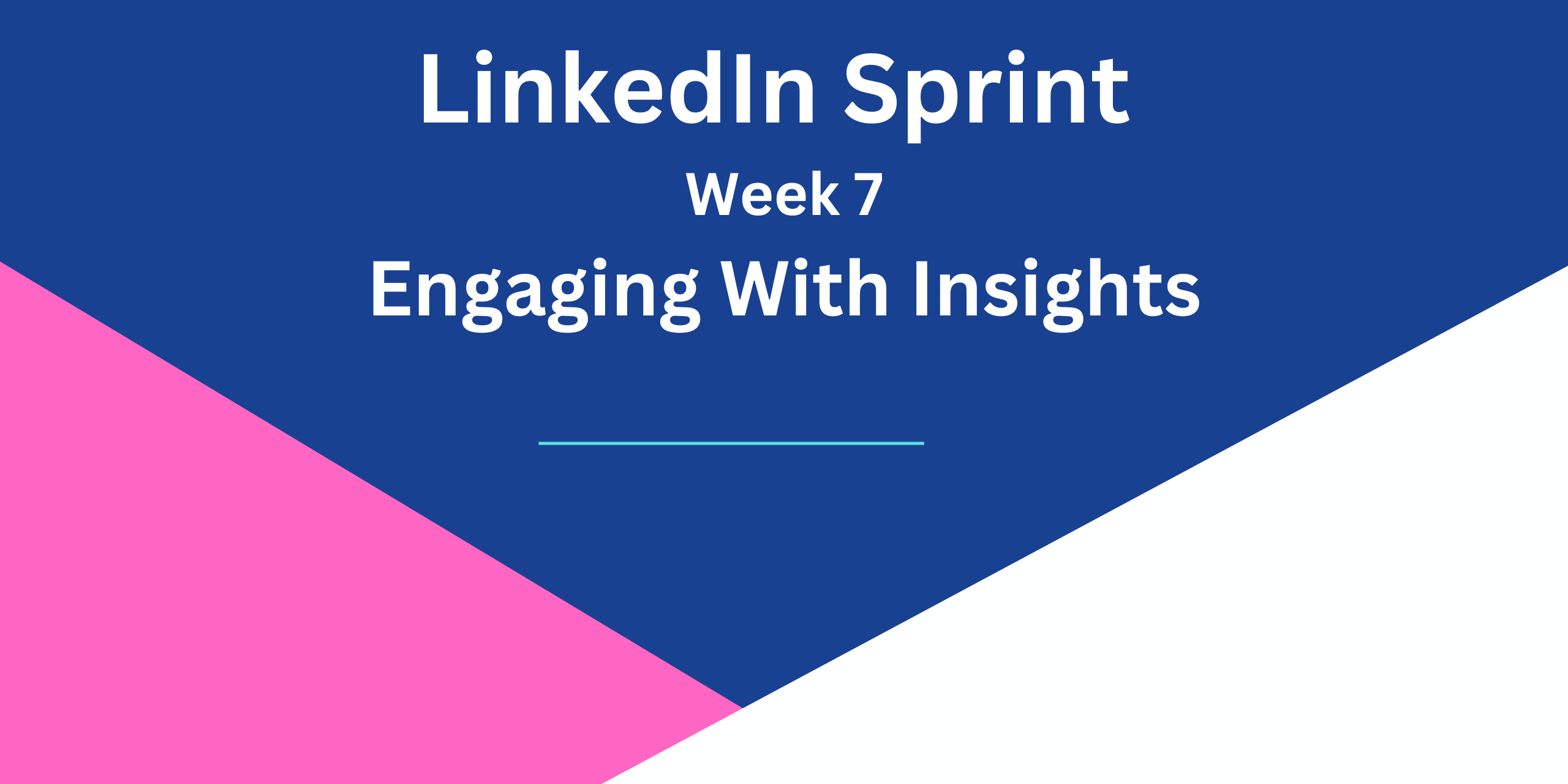 LinkedIn Sprint
Week 7
Engaging With Insights